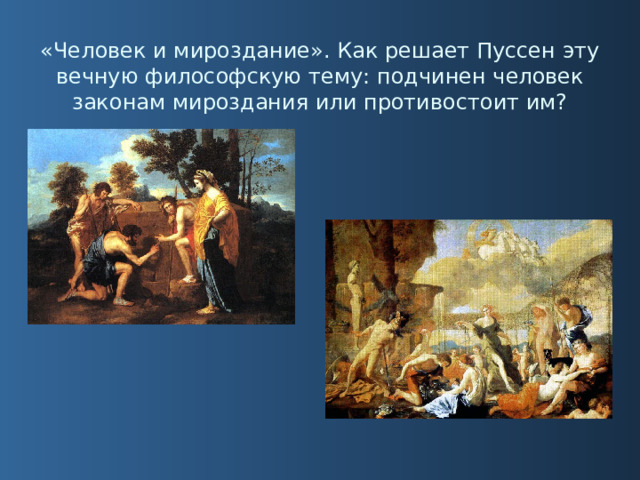 «Человек и мироздание». Как решает Пуссен эту вечную философскую тему: подчинен человек законам мироздания или противостоит им?